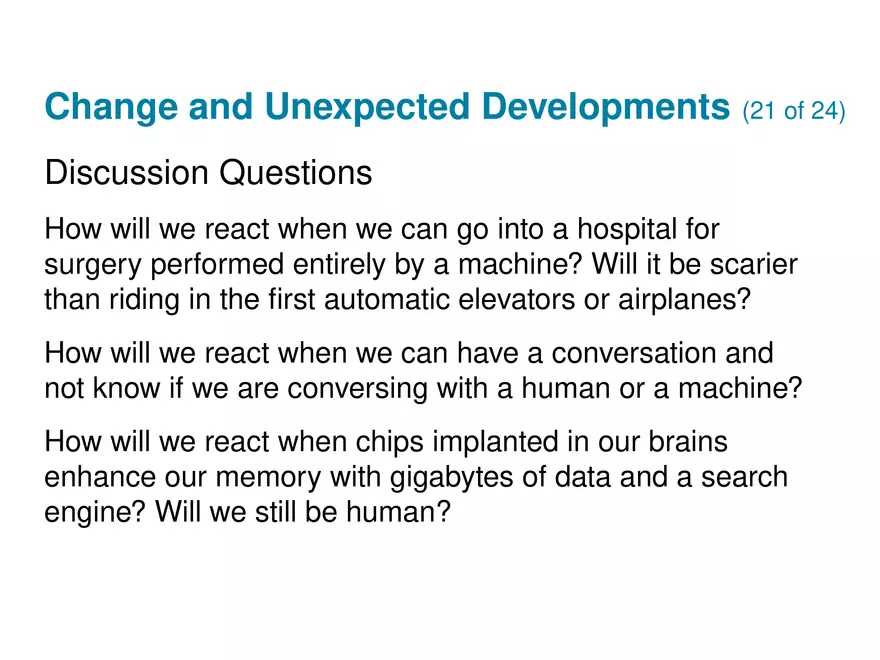 Change and Unexpected Developments (21 of 24)

Discussion Questions

How will we react when we can go into a hospital for surgery performed entirely by a machine? Will it be scarier than riding in the first automatic elevators or airplanes?

How will we react when we can have a conversation and not know if we are conversing with a human or a machine?

How will we react when chips implanted in our brains enhance our memory with gigabytes of data and a search engine? Will we still be human?